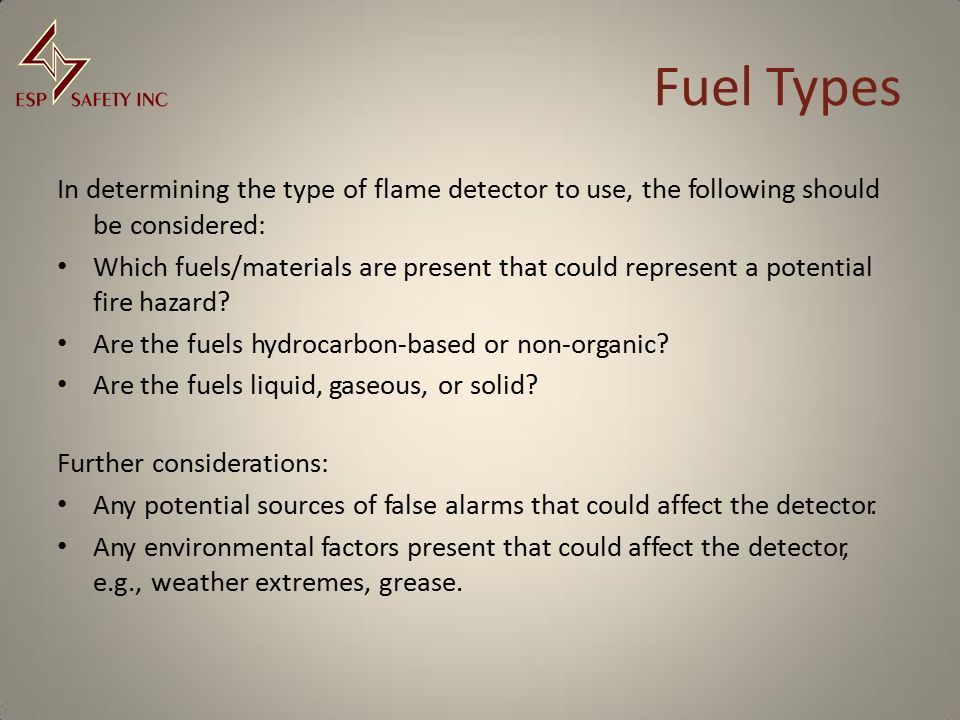 ESP SAFETY INC

Fuel Types

In determining the type of flame detector to use, the following should be considered:

• Which fuels/materials are present that could represent a potential fire hazard?
• Are the fuels hydrocarbon-based or non-organic?
• Are the fuels liquid, gaseous, or solid?

Further considerations:

• Any potential sources of false alarms that could affect the detector.
• Any environmental factors present that could affect the detector, e.g., weather extremes, grease.